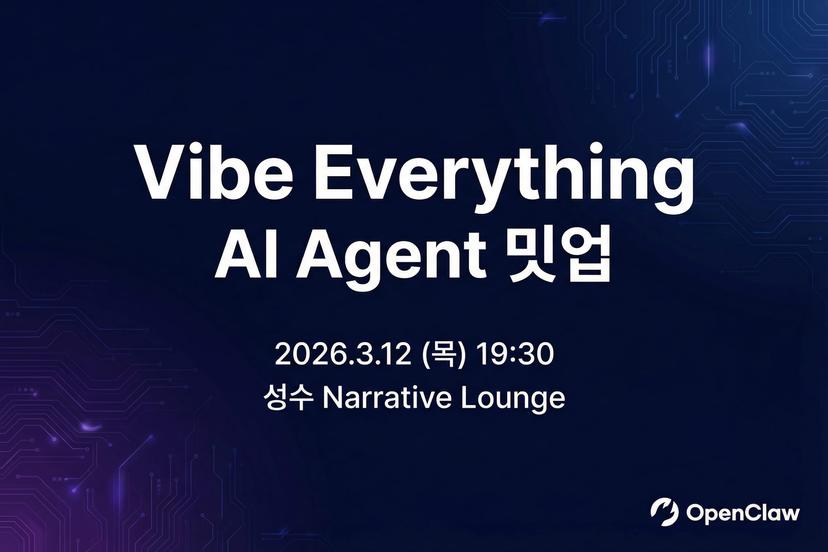 Vibe Everything
AI Agent 밋업

2026.3.12 (목) 19:30
성수 Narrative Lounge

OpenClaw